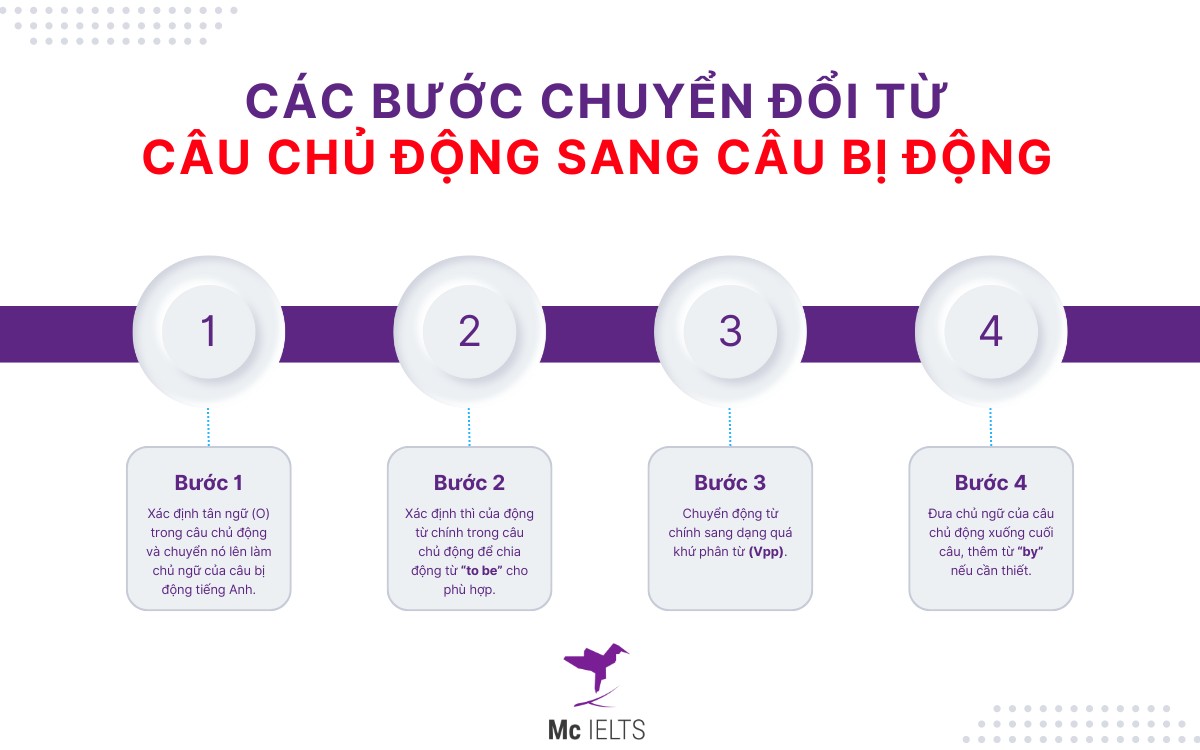 CÁC BƯỚC CHUYỂN ĐỔI TỪ
CÂU CHỦ ĐỘNG SANG CÂU BỊ ĐỘNG

1

2

3

4

Bước 1
Xác định tân ngữ (O) trong câu chủ động và chuyển nó lên làm chủ ngữ của câu bị động tiếng Anh.

Bước 2
Xác định thì của động từ chính trong câu chủ động để chia động từ "to be" cho phù hợp.

Bước 3
Chuyển động từ chính sang dạng quá khứ phân từ (Vpp).

Bước 4
Đưa chủ ngữ của câu chủ động xuống cuối câu, thêm từ "by" nếu cần thiết.

Mc IELTS